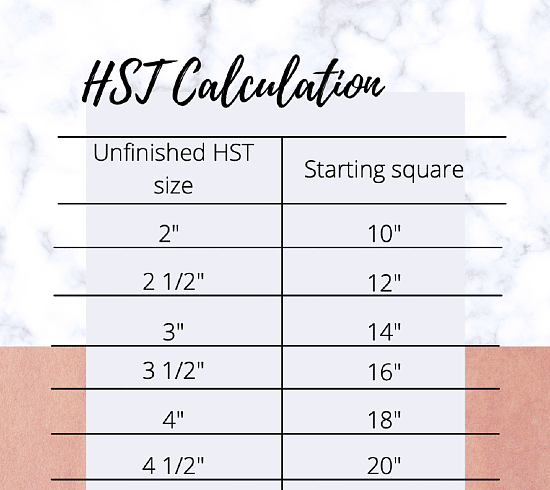 HST Calculation

| Unfinished HST size | Starting square |
|---|---|
| 2" | 10" |
| 2 1/2" | 12" |
| 3" | 14" |
| 3 1/2" | 16" |
| 4" | 18" |
| 4 1/2" | 20" |